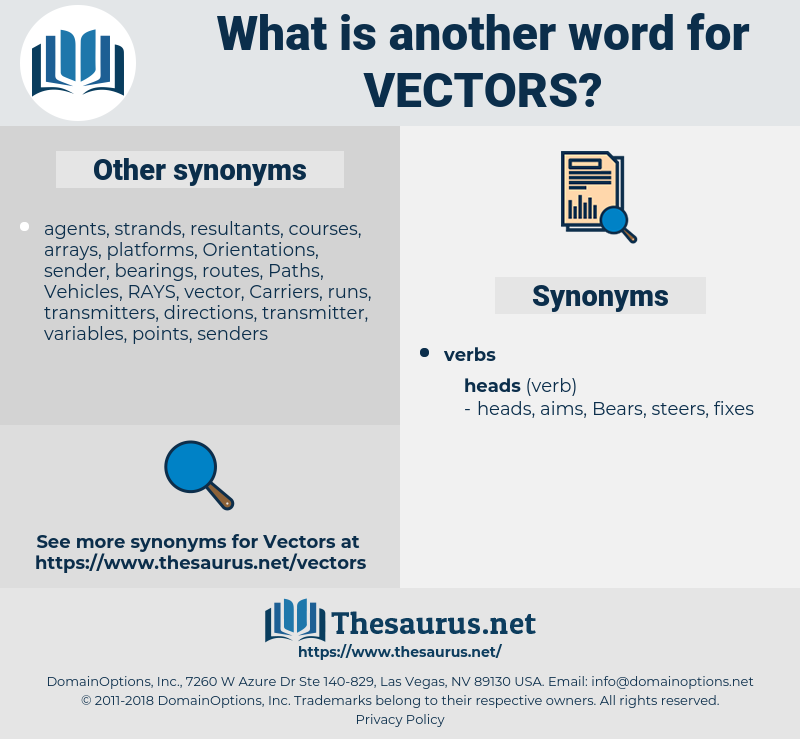 What is another word for VECTORS?

Other synonyms

- agents, strands, resultants, courses, arrays, platforms, Orientations, sender, bearings, routes, Paths, Vehicles, RAYS, vector, Carriers, runs, transmitters, directions, transmitter, variables, points, senders

See more synonyms for Vectors at https://www.thesaurus.net/vectors

Synonyms

- verbs

heads (verb)
- heads, aims, Bears, steers, fixes

Thesaurus.net
https://www.thesaurus.net/

DomainOptions, Inc., 7260 W Azure Dr Ste 140-829, Las Vegas, NV 89130 USA. Email: info@domainoptions.net
© 2011-2018 DomainOptions, Inc. Trademarks belong to their respective owners. All rights reserved.
Privacy Policy